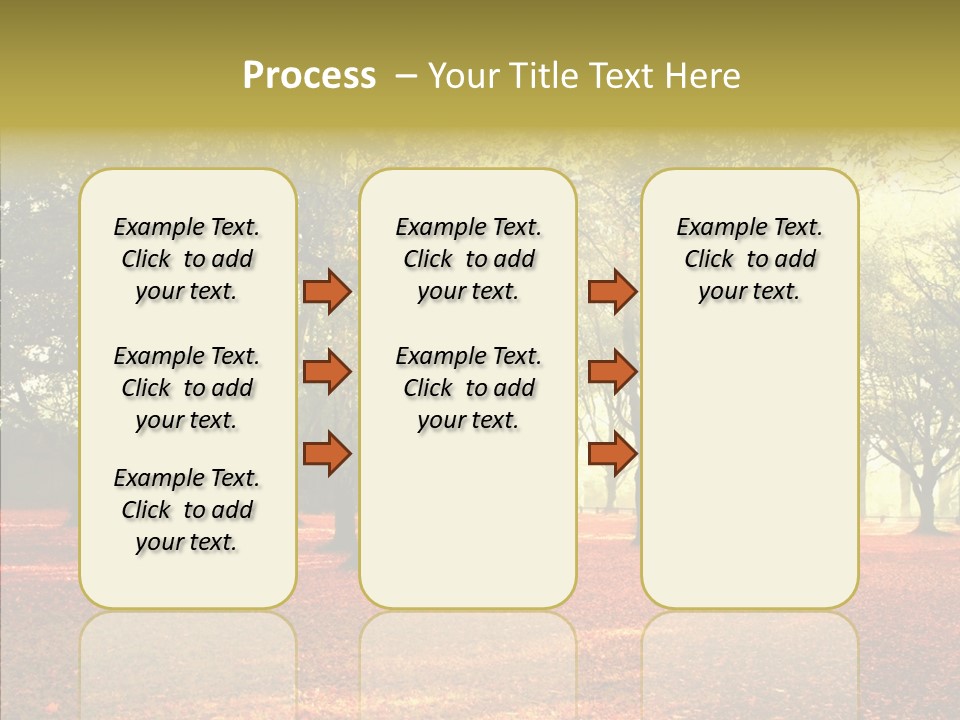 Process – Your Title Text Here

Example Text. Click to add your text.

Example Text. Click to add your text.

Example Text. Click to add your text.

Example Text. Click to add your text.

Example Text. Click to add your text.

Example Text. Click to add your text.